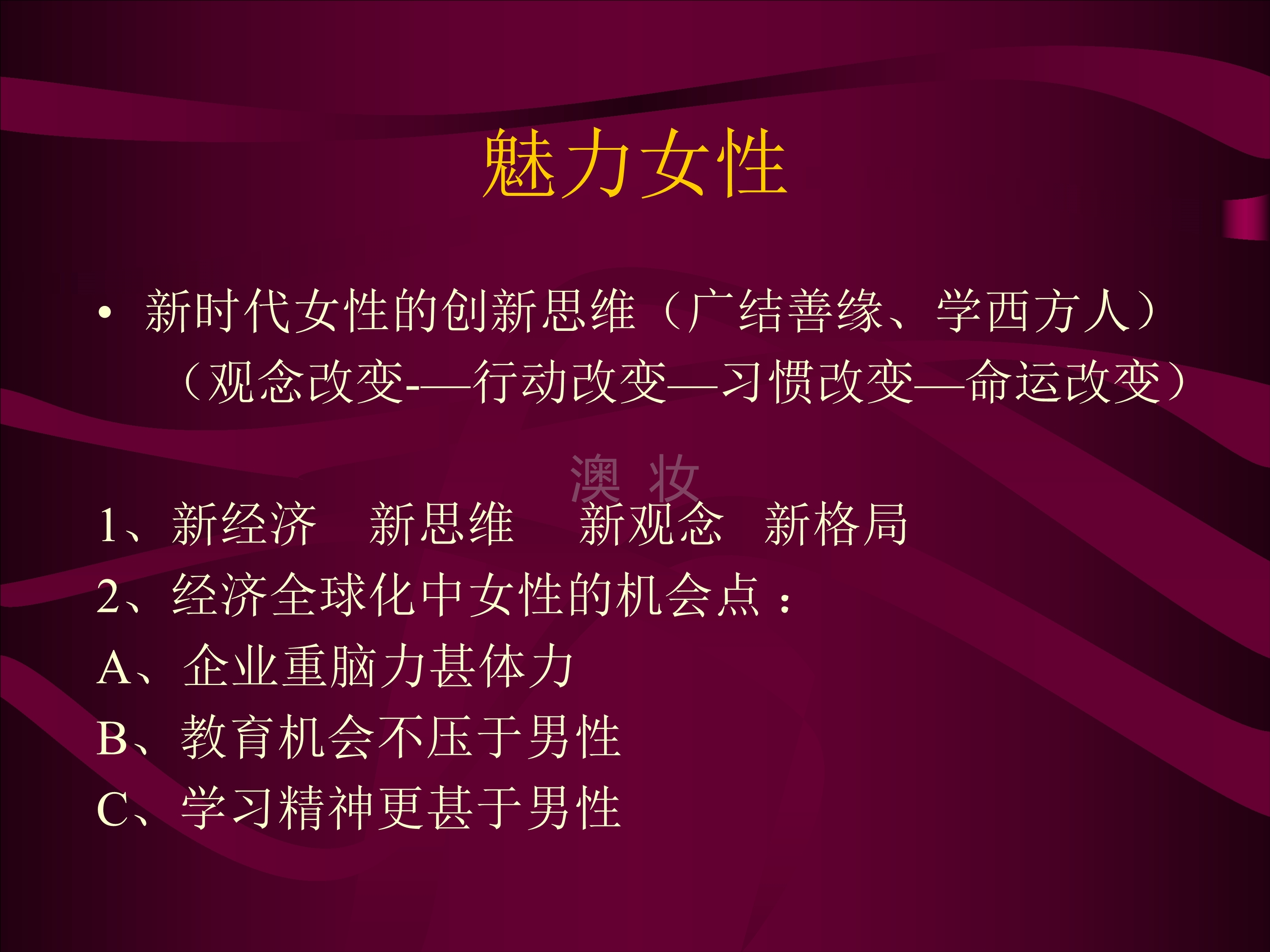 魅力女性

• 新时代女性的创新思维（广结善缘、学西方人）（观念改变-—行动改变—习惯改变—命运改变）

澳 妆

1、新经济　新思维　新观念　新格局
2、经济全球化中女性的机会点：
A、企业重脑力甚体力
B、教育机会不压于男性
C、学习精神更甚于男性